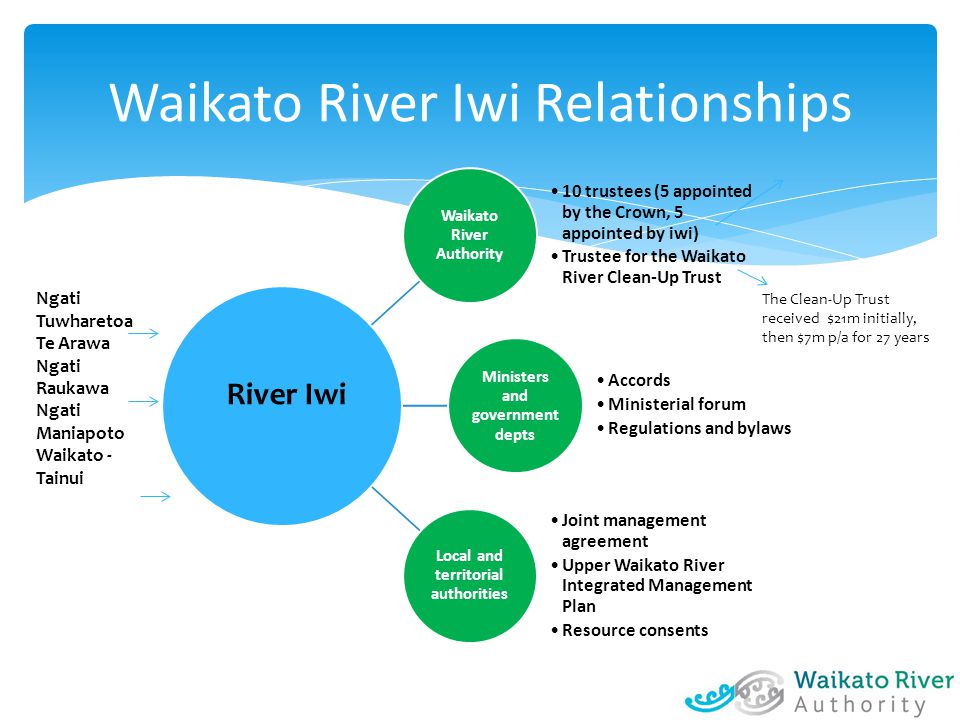 Waikato River Iwi Relationships

Ngati Tuwharetoa
Te Arawa
Ngati Raukawa
Ngati Maniapoto
Waikato - Tainui

River Iwi

Waikato River Authority

• 10 trustees (5 appointed by the Crown, 5 appointed by iwi)
• Trustee for the Waikato River Clean-Up Trust

The Clean-Up Trust received $21m initially, then $7m p/a for 27 years

Ministers and government depts

• Accords
• Ministerial forum
• Regulations and bylaws

Local and territorial authorities

• Joint management agreement
• Upper Waikato River Integrated Management Plan
• Resource consents

Waikato River Authority